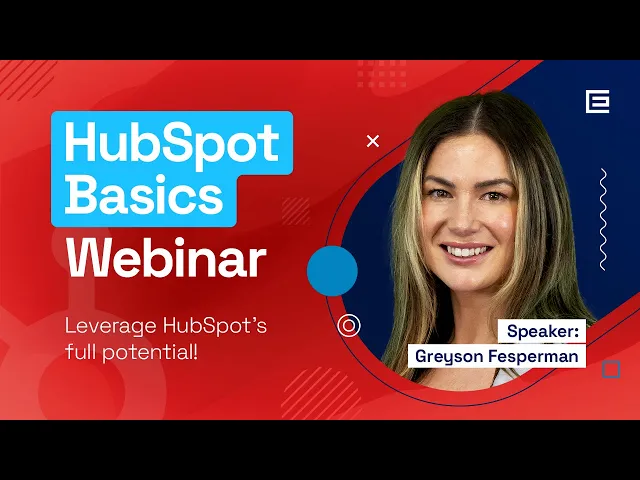 HubSpot Basics
Webinar

Leverage HubSpot's full potential!

Speaker:
Greyson Fesperman